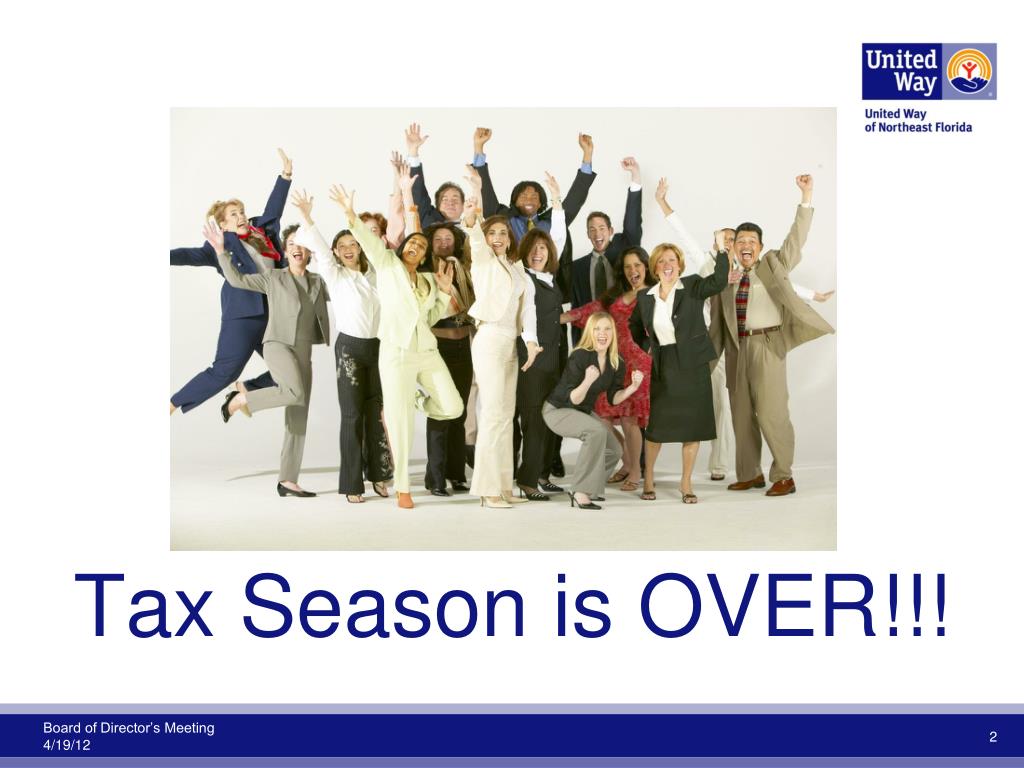 United Way

United Way of Northeast Florida

Tax Season is OVER!!!

Board of Director's Meeting
4/19/12

2